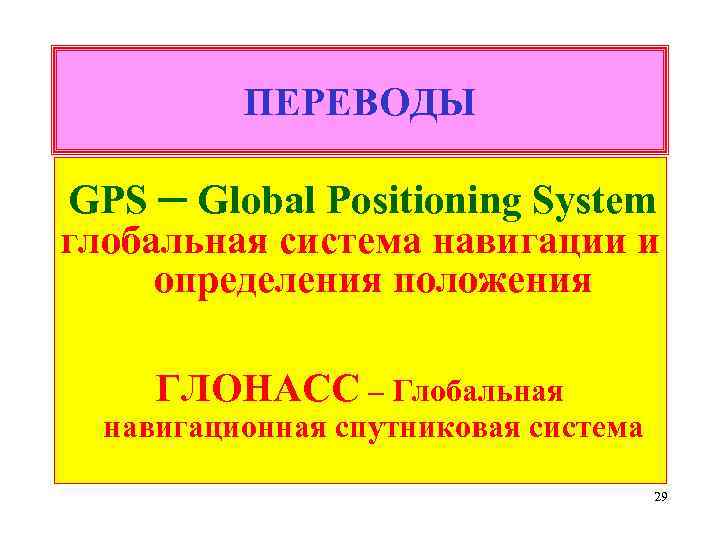 ПЕРЕВОДЫ

GPS – Global Positioning System глобальная система навигации и определения положения

ГЛОНАСС – Глобальная навигационная спутниковая система

29